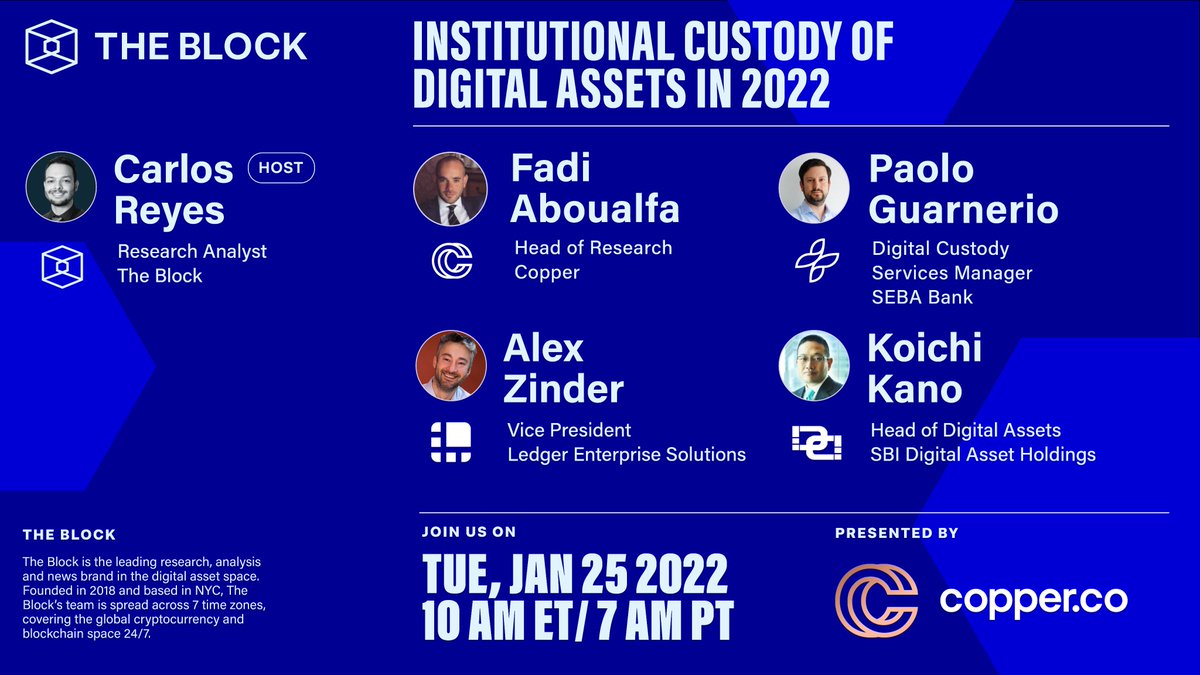 THE BLOCK

INSTITUTIONAL CUSTODY OF DIGITAL ASSETS IN 2022

Carlos Reyes HOST
Research Analyst
The Block

Fadi Aboualfa
Head of Research
Copper

Paolo Guarnerio
Digital Custody Services Manager
SEBA Bank

Alex Zinder
Vice President
Ledger Enterprise Solutions

Koichi Kano
Head of Digital Assets
SBI Digital Asset Holdings

THE BLOCK

The Block is the leading research, analysis and news brand in the digital asset space. Founded in 2018 and based in NYC, The Block's team is spread across 7 time zones, covering the global cryptocurrency and blockchain space 24/7.

JOIN US ON

TUE, JAN 25 2022
10 AM ET/ 7 AM PT

PRESENTED BY

copper.co